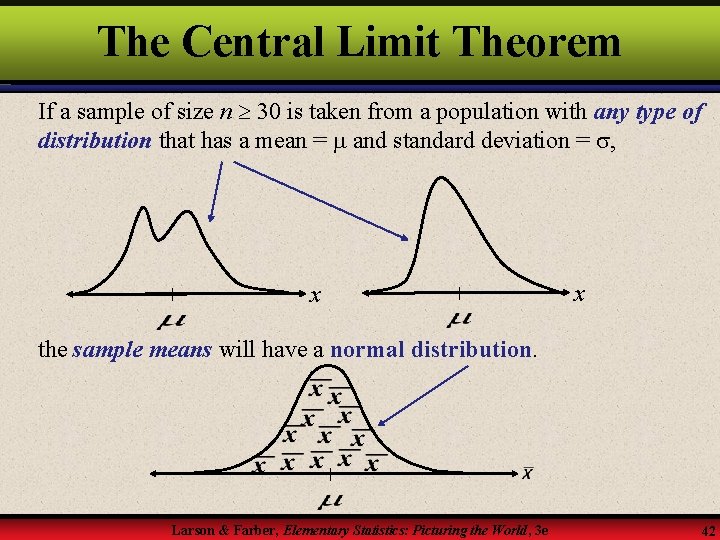 The Central Limit Theorem

If a sample of size $n \geq 30$ is taken from a population with any type of distribution that has a mean = $\mu$ and standard deviation = $\sigma$,

$x$

$\mu$

$x$

$\mu$

the sample means will have a normal distribution.

$\bar{x}$ $\bar{x}$ $\bar{x}$ $\bar{x}$ $\bar{x}$ $\bar{x}$ $\bar{x}$ $\bar{x}$ $\bar{x}$ $\bar{x}$ $\bar{x}$ $\bar{x}$

$\bar{x}$

$\mu$

Larson & Farber, Elementary Statistics: Picturing the World, 3e

42